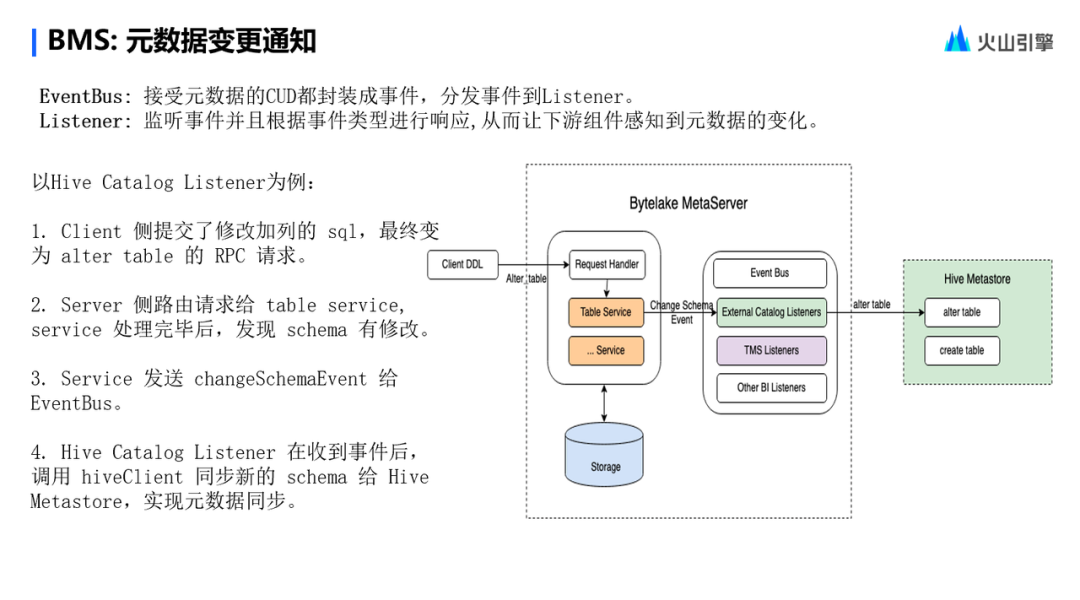 BMS: 元数据变更通知

火山引擎

EventBus: 接受元数据的CUD都封装成事件，分发事件到Listener。
Listener: 监听事件并且根据事件类型进行响应,从而让下游组件感知到元数据的变化。

以Hive Catalog Listener为例：

1. Client 侧提交了修改加列的 sql，最终变为 alter table 的 RPC 请求。

2. Server 侧路由请求给 table service, service 处理完毕后，发现 schema 有修改。

3. Service 发送 changeSchemaEvent 给 EventBus。

4. Hive Catalog Listener 在收到事件后，调用 hiveClient 同步新的 schema 给 Hive Metastore，实现元数据同步。

Bytelake MetaServer

Client DDL

Alter table

Request Handler

Table Service

... Service

Storage

Change Schema Event

Event Bus

External Catalog Listeners

TMS Listeners

Other BI Listeners

alter table

Hive Metastore

alter table

create table